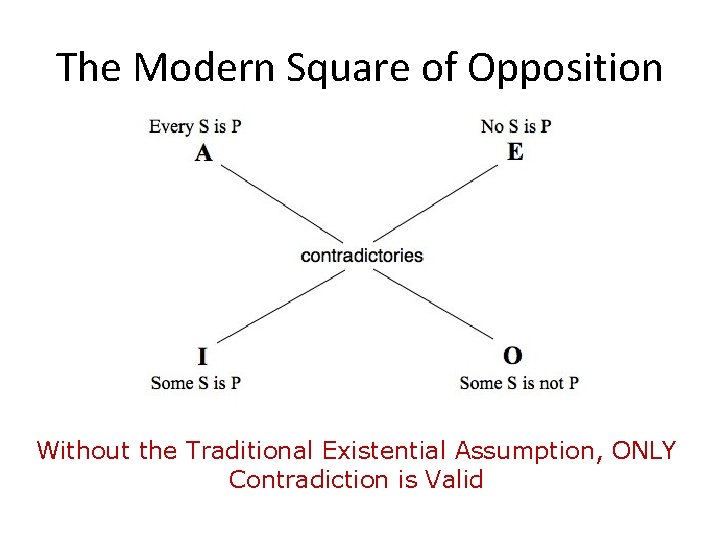 The Modern Square of Opposition

Every S is P
A

No S is P
E

contradictories

I
Some S is P

O
Some S is not P

Without the Traditional Existential Assumption, ONLY Contradiction is Valid